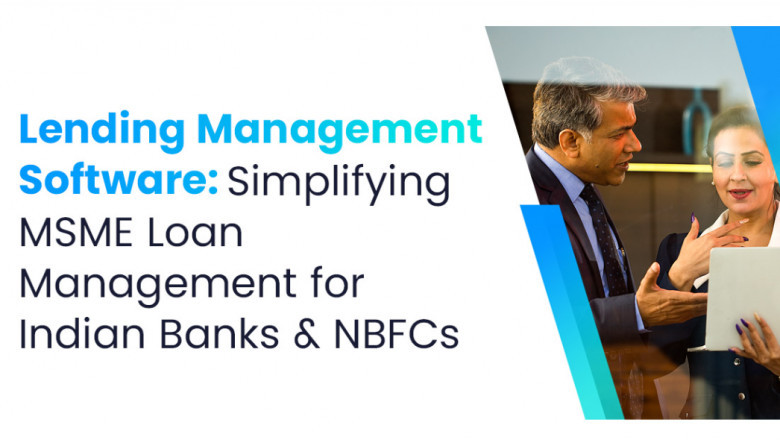 Lending Management Software: Simplifying MSME Loan Management for Indian Banks & NBFCs